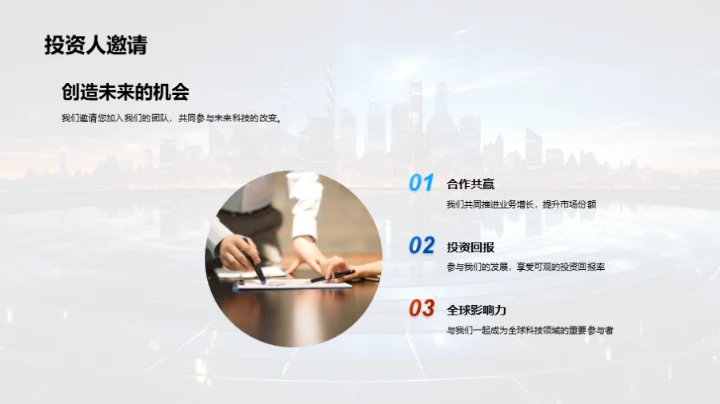 投资人邀请

创造未来的机会

我们邀请您加入我们的团队，共同参与未来科技的改变。

01 合作共赢

我们共同推进业务增长，提升市场份额

02 投资回报

参与我们的发展，享受可观的投资回报率

03 全球影响力

与我们一起成为全球科技领域的重要参与者